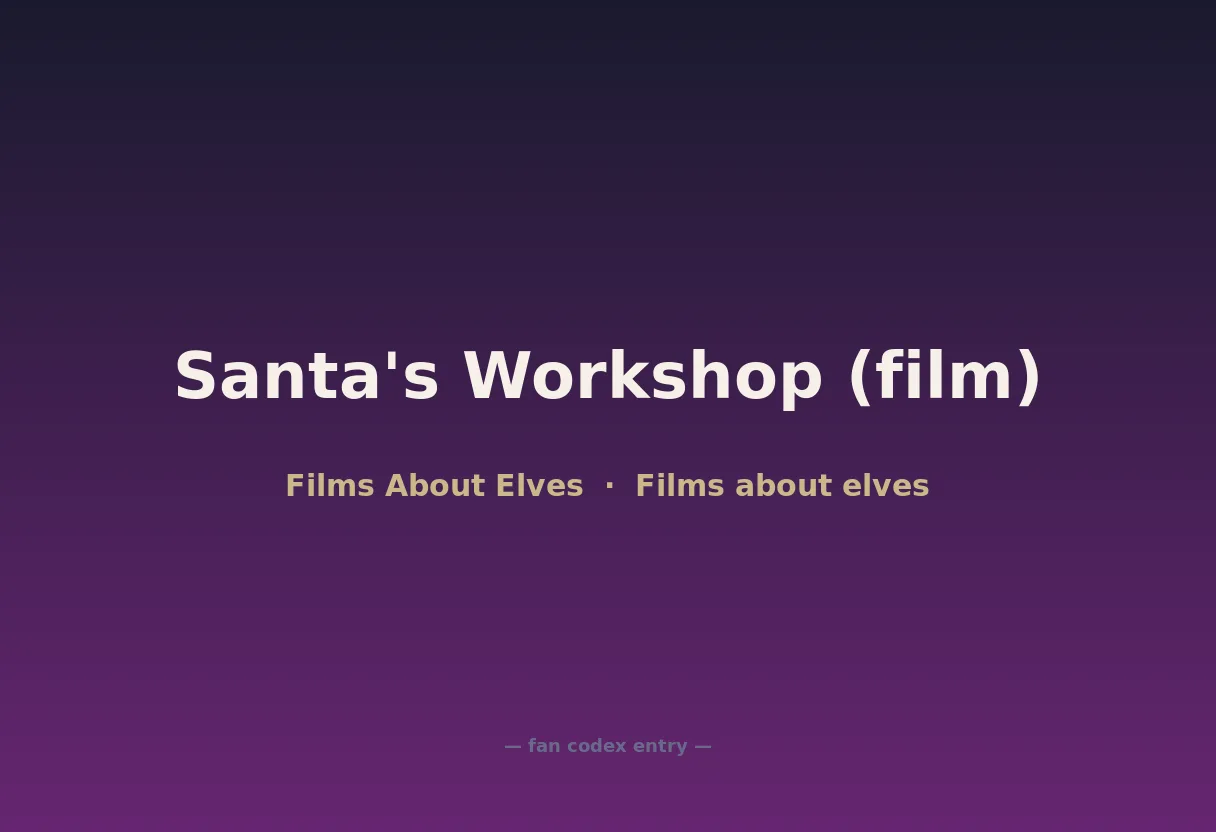 Santa's Workshop (film)

Films About Elves · Films about elves

— fan codex entry —